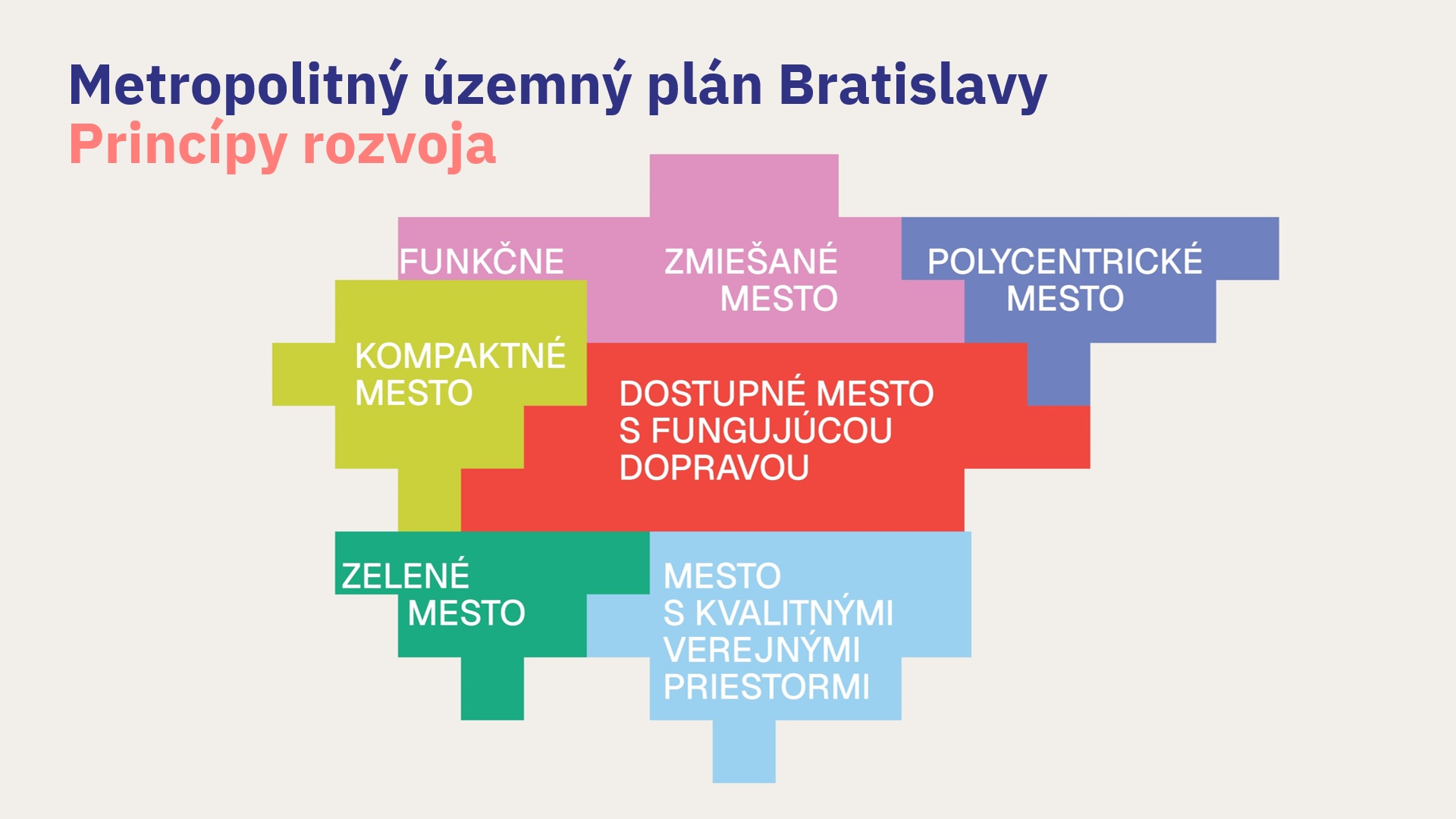 Metropolitný územný plán Bratislavy
Princípy rozvoja

FUNKČNE ZMIEŠANÉ MESTO

POLYCENTRICKÉ MESTO

KOMPAKTNÉ MESTO

DOSTUPNÉ MESTO S FUNGUJÚCOU DOPRAVOU

ZELENÉ MESTO

MESTO S KVALITNÝMI VEREJNÝMI PRIESTORMI